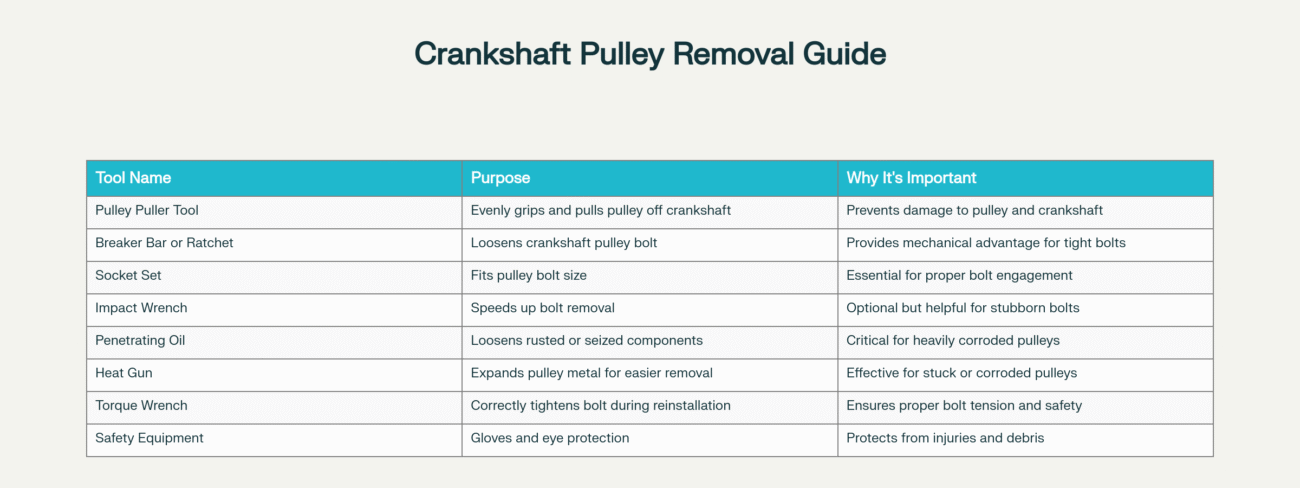 Crankshaft Pulley Removal Guide

| Tool Name | Purpose | Why It's Important |
|---|---|---|
| Pulley Puller Tool | Evenly grips and pulls pulley off crankshaft | Prevents damage to pulley and crankshaft |
| Breaker Bar or Ratchet | Loosens crankshaft pulley bolt | Provides mechanical advantage for tight bolts |
| Socket Set | Fits pulley bolt size | Essential for proper bolt engagement |
| Impact Wrench | Speeds up bolt removal | Optional but helpful for stubborn bolts |
| Penetrating Oil | Loosens rusted or seized components | Critical for heavily corroded pulleys |
| Heat Gun | Expands pulley metal for easier removal | Effective for stuck or corroded pulleys |
| Torque Wrench | Correctly tightens bolt during reinstallation | Ensures proper bolt tension and safety |
| Safety Equipment | Gloves and eye protection | Protects from injuries and debris |